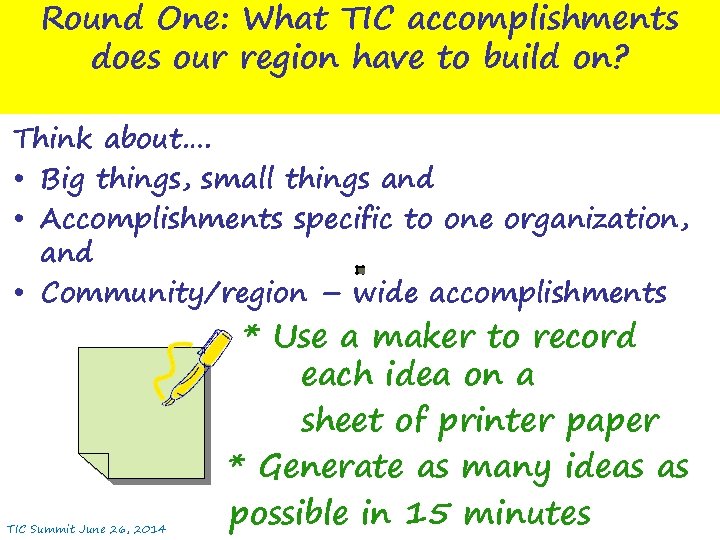 Round One: What TIC accomplishments does our region have to build on?

Think about….
• Big things, small things and
• Accomplishments specific to one organization, and
• Community/region – wide accomplishments

* Use a maker to record each idea on a sheet of printer paper
* Generate as many ideas as possible in 15 minutes

TIC Summit June 26, 2014